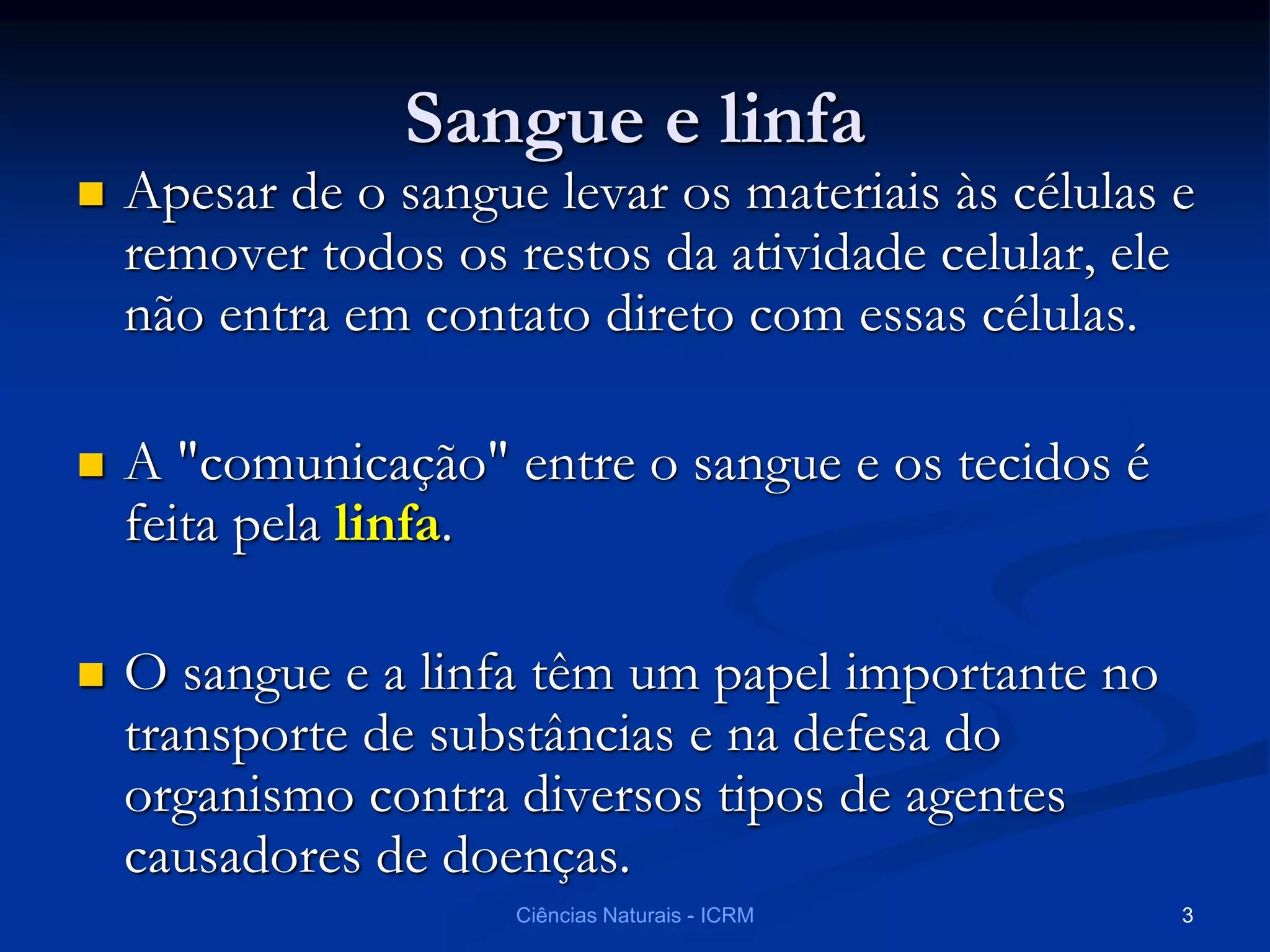 Sangue e linfa

Apesar de o sangue levar os materiais às células e remover todos os restos da atividade celular, ele não entra em contato direto com essas células.

A "comunicação" entre o sangue e os tecidos é feita pela linfa.

O sangue e a linfa têm um papel importante no transporte de substâncias e na defesa do organismo contra diversos tipos de agentes causadores de doenças.

Ciências Naturais - ICRM

3